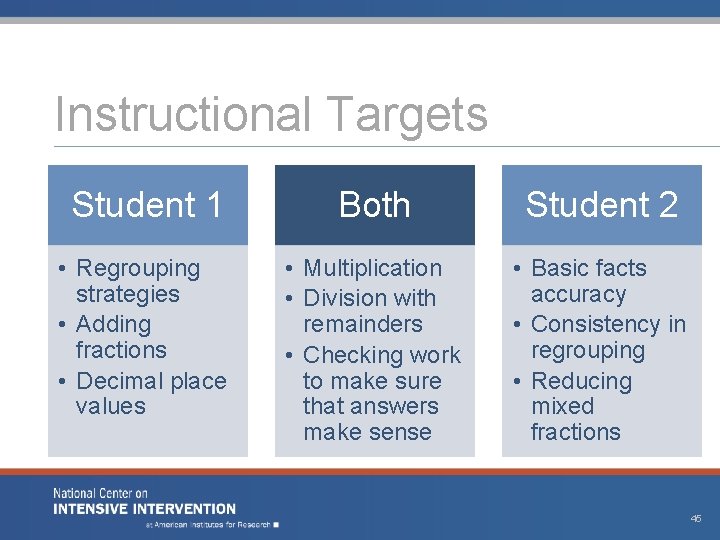 Instructional Targets

Student 1

• Regrouping strategies
• Adding fractions
• Decimal place values

Both

• Multiplication
• Division with remainders
• Checking work to make sure that answers make sense

Student 2

• Basic facts accuracy
• Consistency in regrouping
• Reducing mixed fractions

National Center on
INTENSIVE INTERVENTION
at American Institutes for Research

45